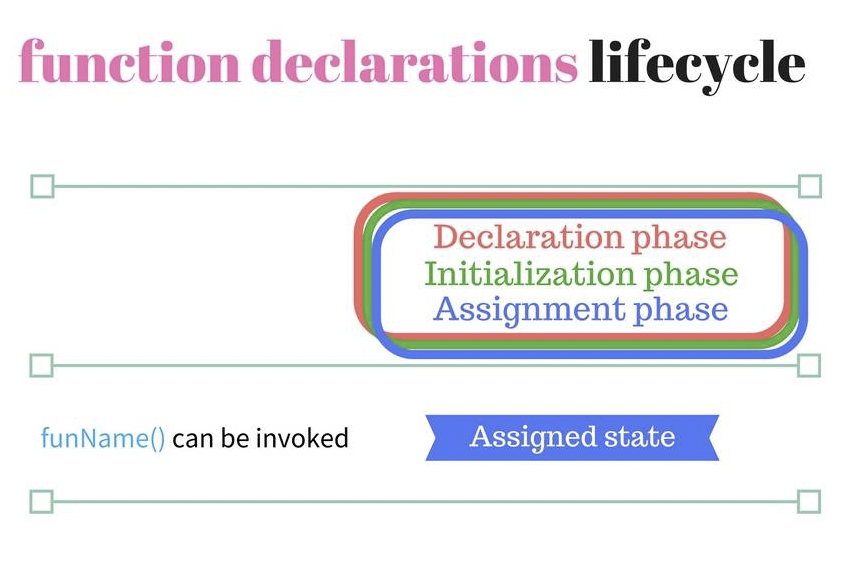 function declarations lifecycle

Declaration phase
Initialization phase
Assignment phase

funName() can be invoked

Assigned state